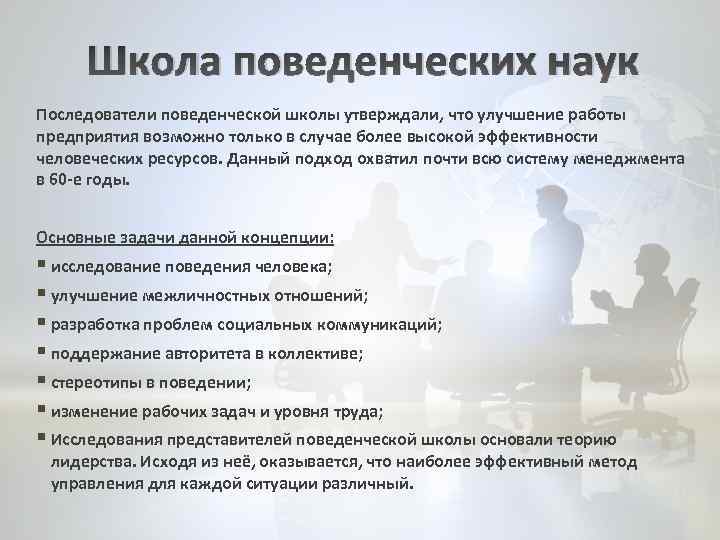 Школа поведенческих наук

Последователи поведенческой школы утверждали, что улучшение работы предприятия возможно только в случае более высокой эффективности человеческих ресурсов. Данный подход охватил почти всю систему менеджмента в 60-е годы.

Основные задачи данной концепции:
▪ исследование поведения человека;
▪ улучшение межличностных отношений;
▪ разработка проблем социальных коммуникаций;
▪ поддержание авторитета в коллективе;
▪ стереотипы в поведении;
▪ изменение рабочих задач и уровня труда;
▪ Исследования представителей поведенческой школы основали теорию лидерства. Исходя из неё, оказывается, что наиболее эффективный метод управления для каждой ситуации различный.